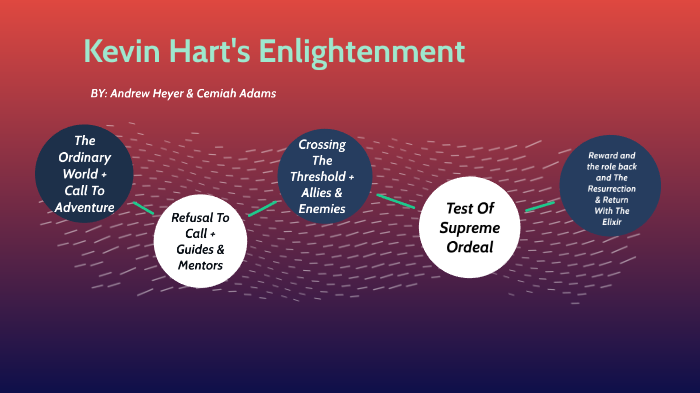 Kevin Hart's Enlightenment

BY: Andrew Heyer & Cemiah Adams

The Ordinary World + Call To Adventure

Refusal To Call + Guides & Mentors

Crossing The Threshold + Allies & Enemies

Test Of Supreme Ordeal

Reward and the role back and The Resurrection & Return With The Elixir